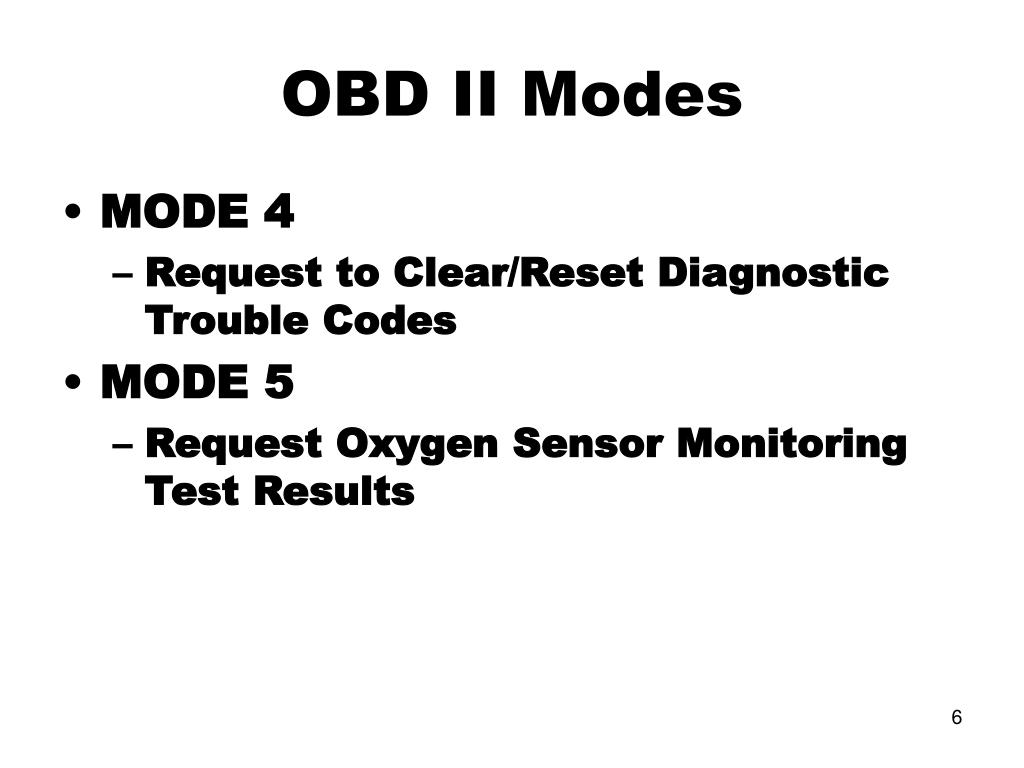 OBD II Modes

• MODE 4
– Request to Clear/Reset Diagnostic Trouble Codes
• MODE 5
– Request Oxygen Sensor Monitoring Test Results

6